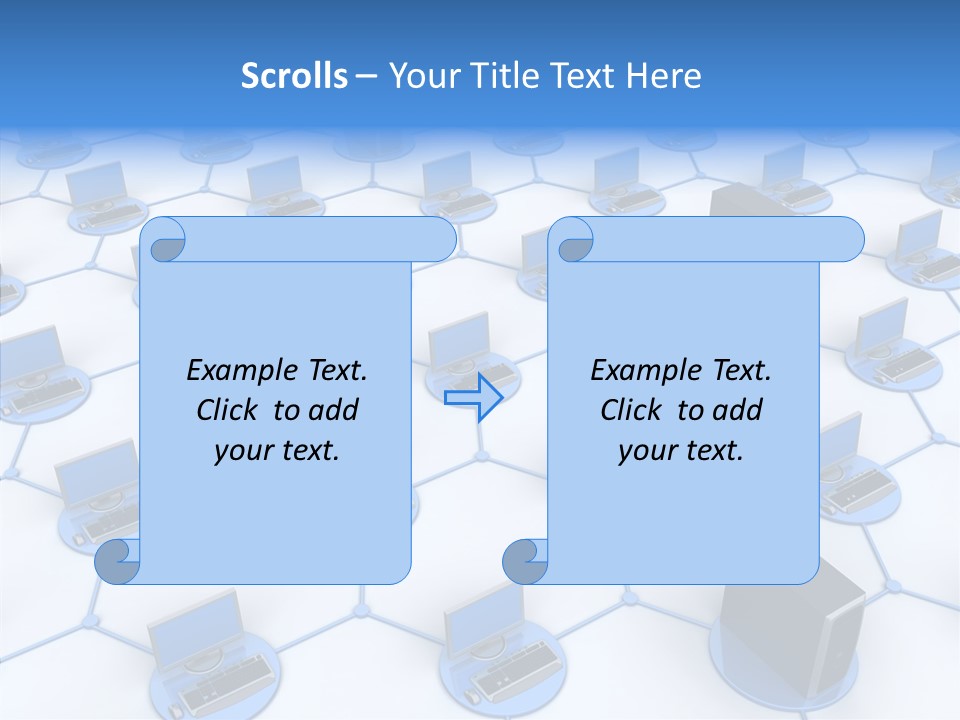 Scrolls – Your Title Text Here

Example Text. Click to add your text.

Example Text. Click to add your text.